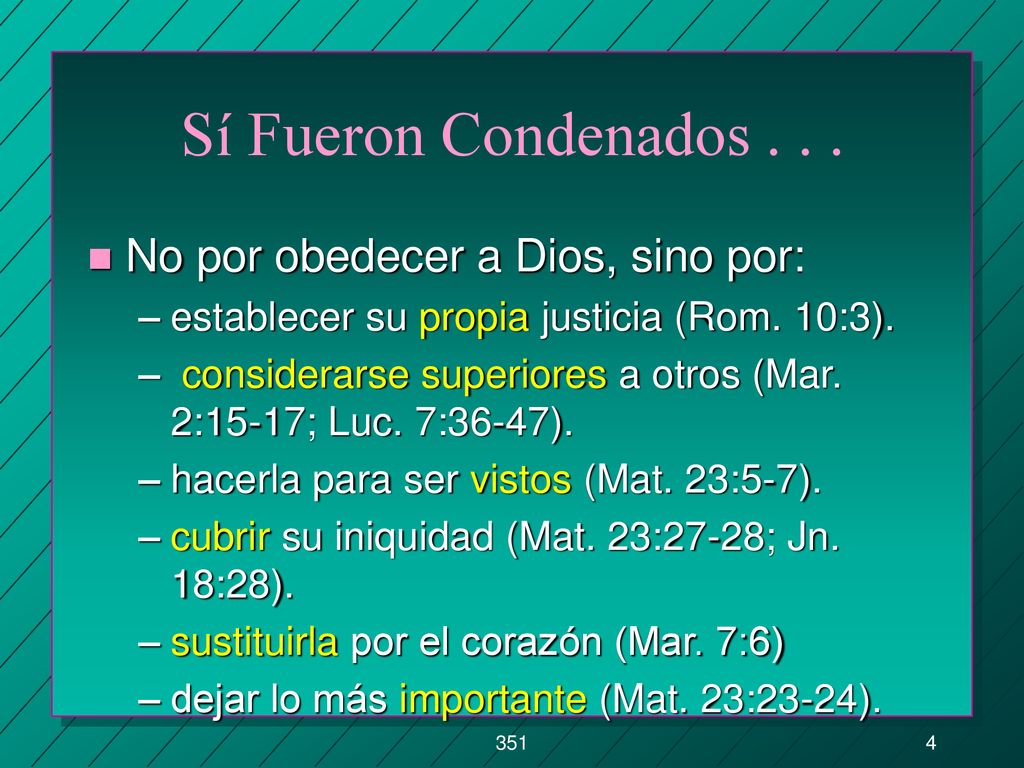 Sí Fueron Condenados . . .

No por obedecer a Dios, sino por:

– establecer su propia justicia (Rom. 10:3).

– considerarse superiores a otros (Mar. 2:15-17; Luc. 7:36-47).

– hacerla para ser vistos (Mat. 23:5-7).

– cubrir su iniquidad (Mat. 23:27-28; Jn. 18:28).

– sustituirla por el corazón (Mar. 7:6)

– dejar lo más importante (Mat. 23:23-24).

351

4